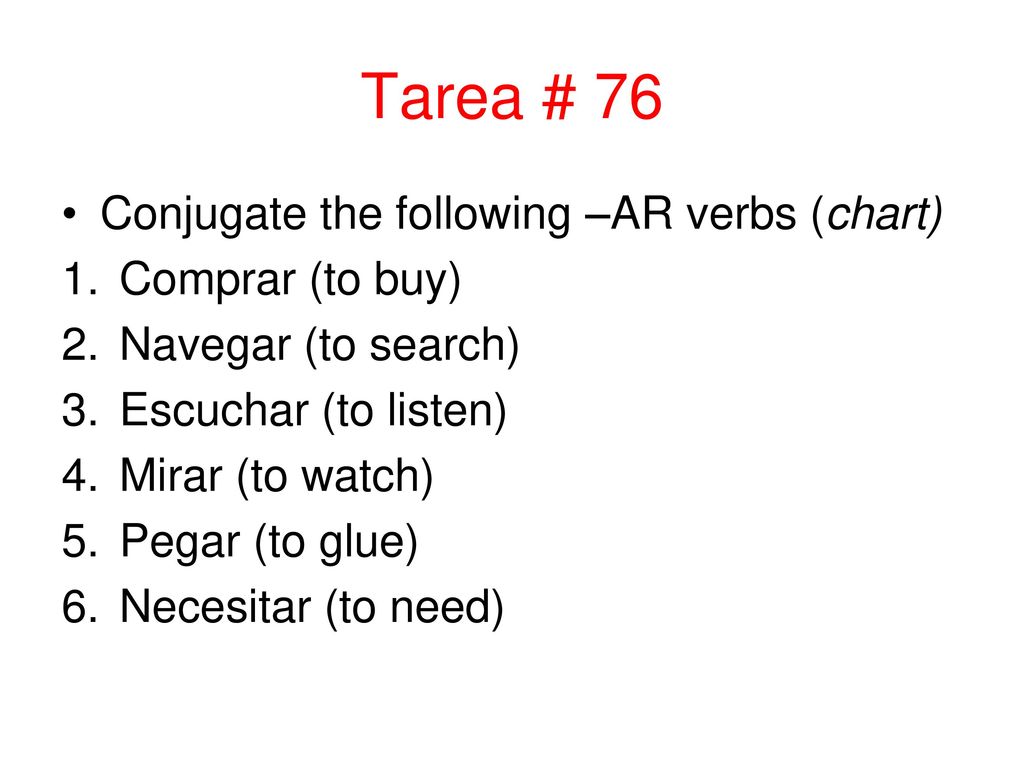 Tarea # 76

• Conjugate the following –AR verbs (chart)
1. Comprar (to buy)
2. Navegar (to search)
3. Escuchar (to listen)
4. Mirar (to watch)
5. Pegar (to glue)
6. Necesitar (to need)